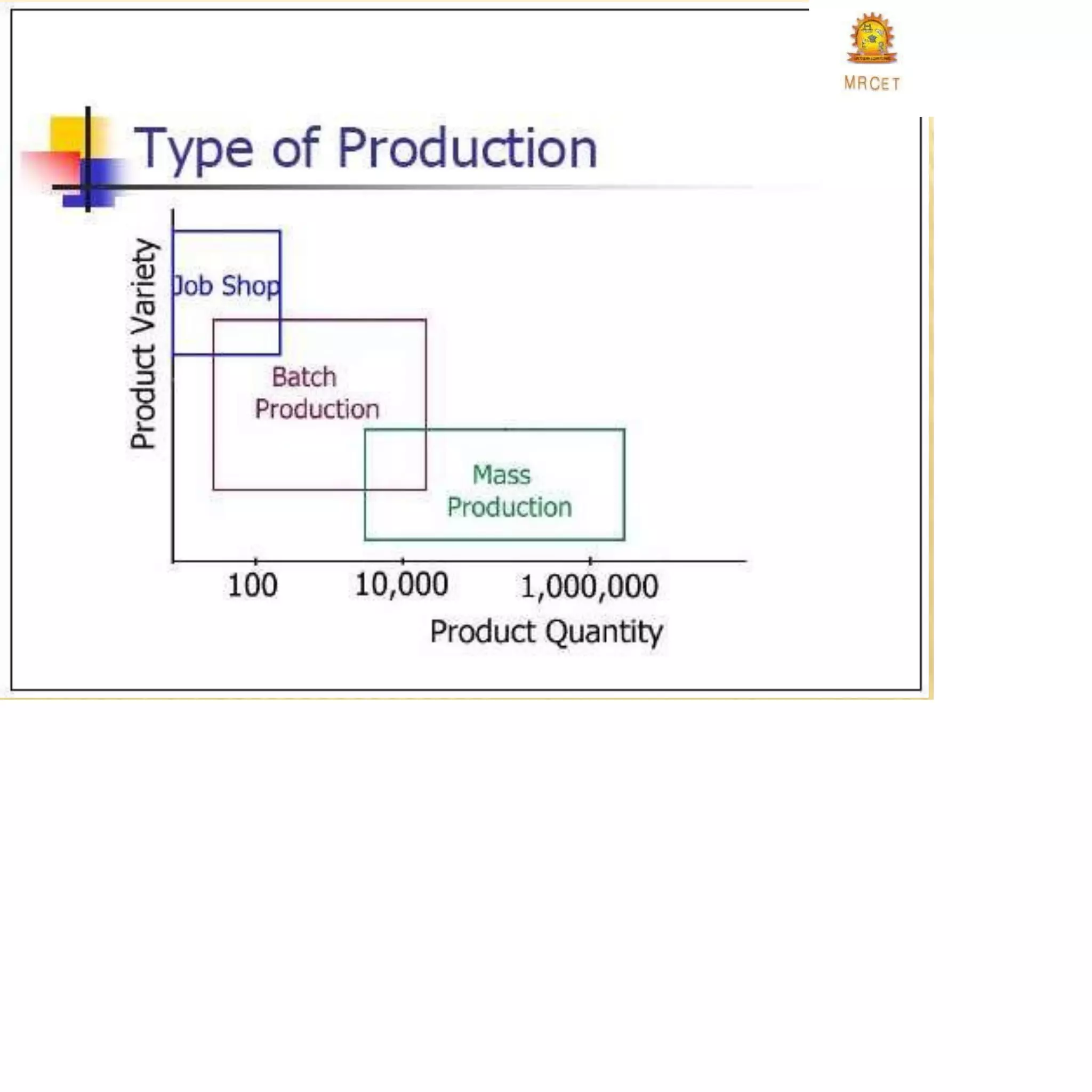 MRCET

Type of Production

Product Variety

Job Shop

Batch Production

Mass Production

100
10,000
1,000,000

Product Quantity